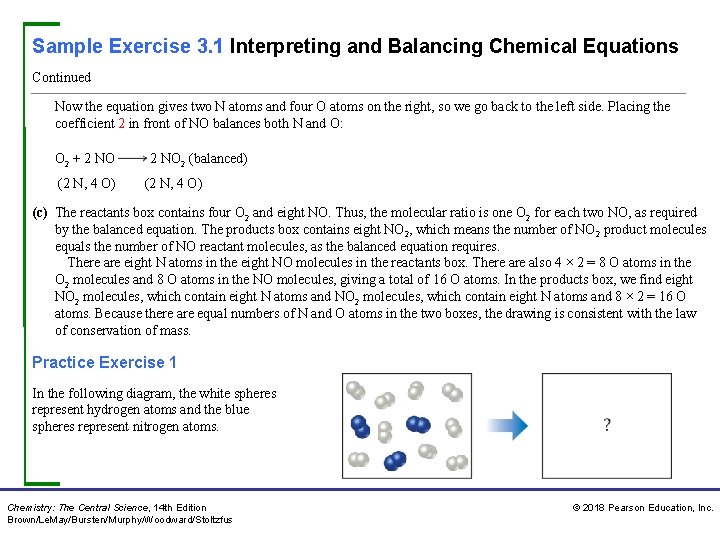 Sample Exercise 3.1 Interpreting and Balancing Chemical Equations

Continued

Now the equation gives two N atoms and four O atoms on the right, so we go back to the left side. Placing the coefficient 2 in front of NO balances both N and O:

$O_2 + 2\ NO \longrightarrow 2\ NO_2$ (balanced)

(2 N, 4 O) (2 N, 4 O)

(c) The reactants box contains four $O_2$ and eight NO. Thus, the molecular ratio is one $O_2$ for each two NO, as required by the balanced equation. The products box contains eight $NO_2$, which means the number of $NO_2$ product molecules equals the number of NO reactant molecules, as the balanced equation requires.

There are eight N atoms in the eight NO molecules in the reactants box. There are also $4 \times 2 = 8$ O atoms in the $O_2$ molecules and 8 O atoms in the NO molecules, giving a total of 16 O atoms. In the products box, we find eight $NO_2$ molecules, which contain eight N atoms and $NO_2$ molecules, which contain eight N atoms and $8 \times 2 = 16$ O atoms. Because there are equal numbers of N and O atoms in the two boxes, the drawing is consistent with the law of conservation of mass.

Practice Exercise 1

In the following diagram, the white spheres represent hydrogen atoms and the blue spheres represent nitrogen atoms.

?

Chemistry: The Central Science, 14th Edition
Brown/LeMay/Bursten/Murphy/Woodward/Stoltzfus

© 2018 Pearson Education, Inc.